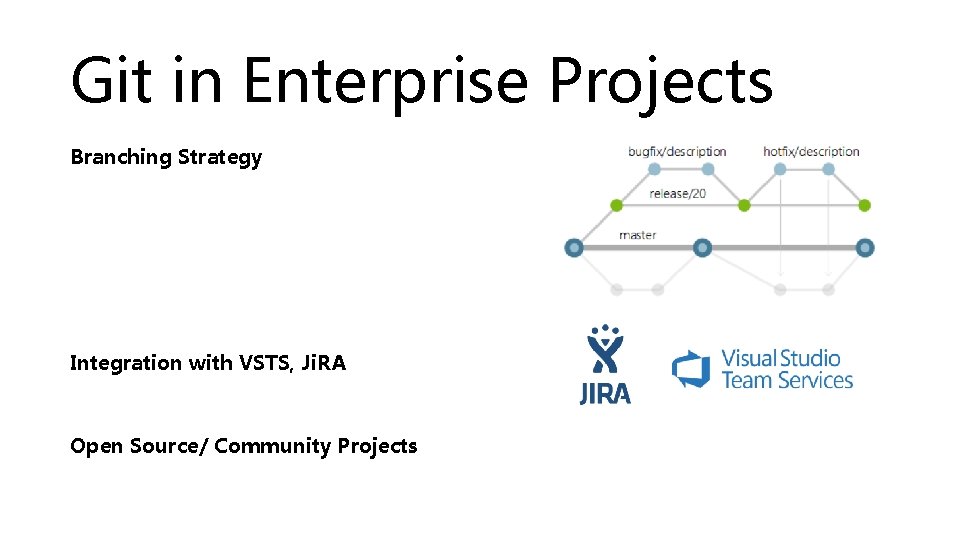 Git in Enterprise Projects

Branching Strategy

bugfix/description
hotfix/description
release/20
master

Integration with VSTS, JiRA

JIRA

Visual Studio
Team Services

Open Source/ Community Projects